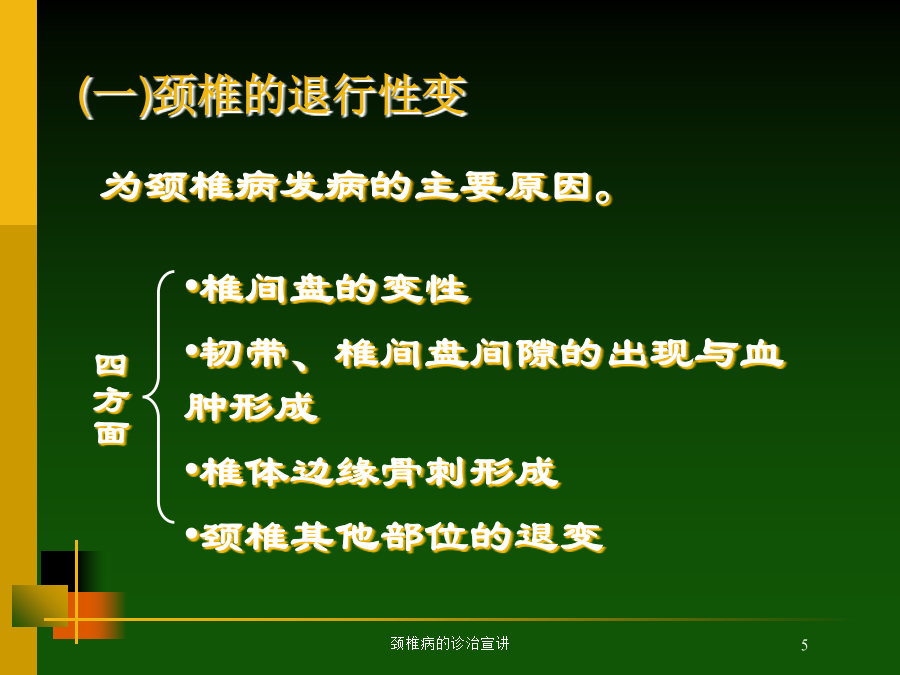 (一)颈椎的退行性变

为颈椎病发病的主要原因。

四方面

•椎间盘的变性

•韧带、椎间盘间隙的出现与血肿形成

•椎体边缘骨刺形成

•颈椎其他部位的退变

颈椎病的诊治宣讲

5